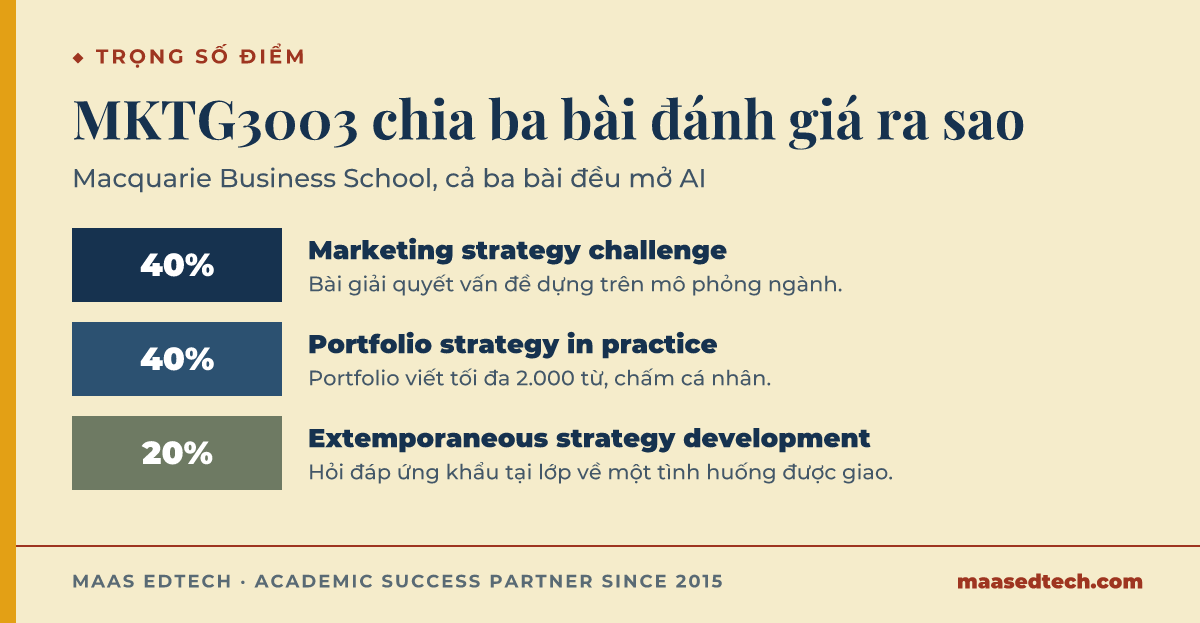 ◆ TRỌNG SỐ ĐIỂM

MKTG3003 chia ba bài đánh giá ra sao

Macquarie Business School, cả ba bài đều mở AI

40%

Marketing strategy challenge

Bài giải quyết vấn đề dựng trên mô phỏng ngành.

40%

Portfolio strategy in practice

Portfolio viết tối đa 2.000 từ, chấm cá nhân.

20%

Extemporaneous strategy development

Hỏi đáp ứng khẩu tại lớp về một tình huống được giao.

MAAS EDTECH · ACADEMIC SUCCESS PARTNER SINCE 2015

maasedtech.com